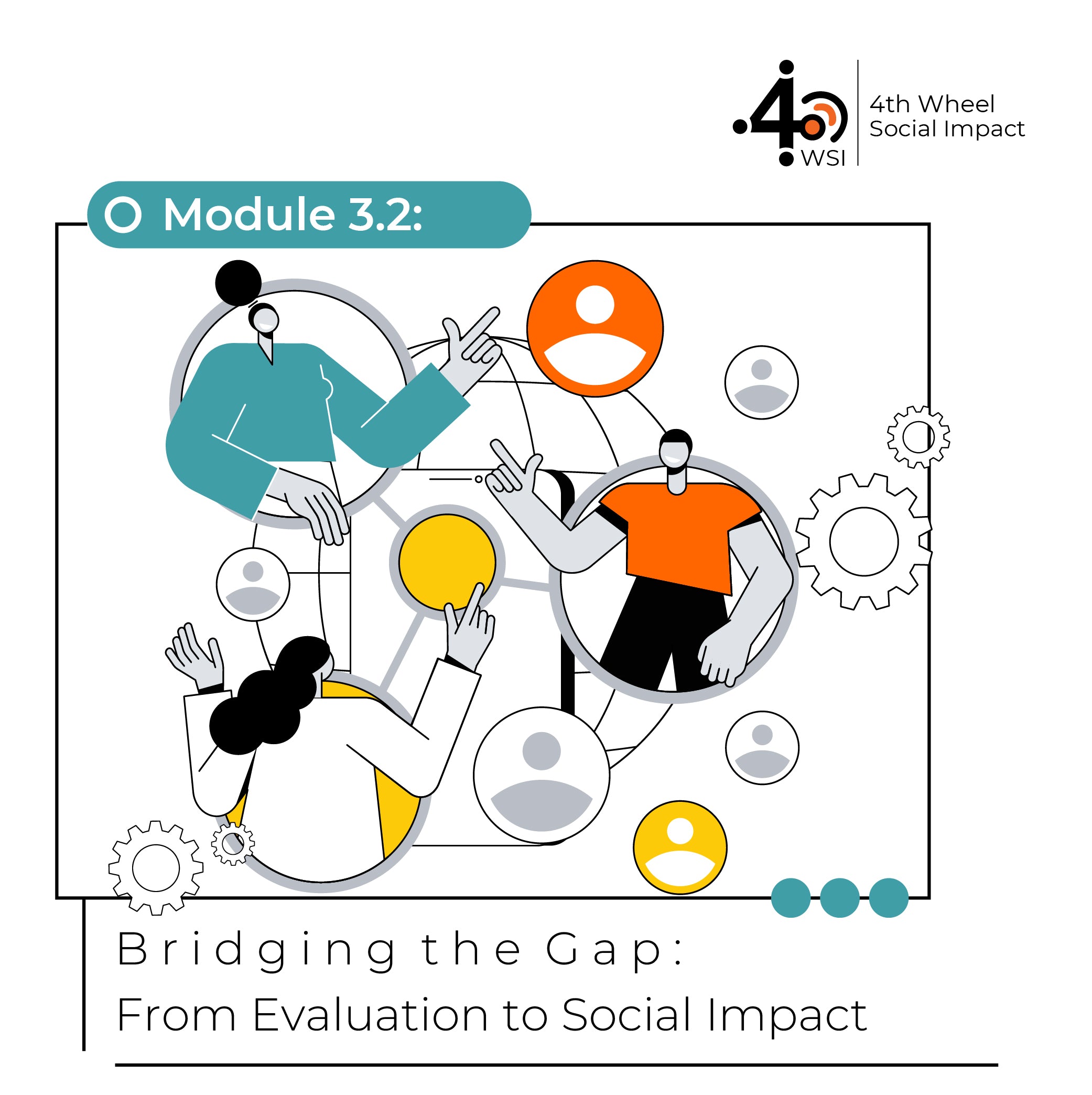 4 WSI

4th Wheel
Social Impact

Module 3.2:

Bridging the Gap:
From Evaluation to Social Impact